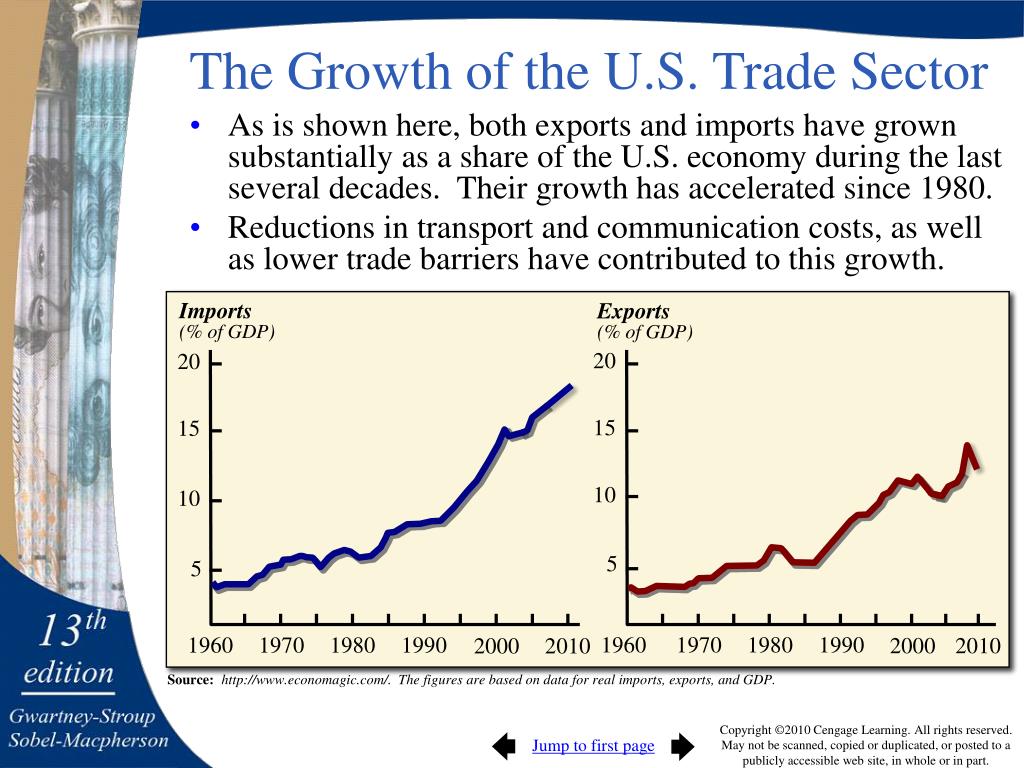 The Growth of the U.S. Trade Sector

• As is shown here, both exports and imports have grown substantially as a share of the U.S. economy during the last several decades. Their growth has accelerated since 1980.

• Reductions in transport and communication costs, as well as lower trade barriers have contributed to this growth.

Imports
(% of GDP)
20
15
10
5
1960 1970 1980 1990 2000 2010

Exports
(% of GDP)
20
15
10
5
1960 1970 1980 1990 2000 2010

Source: http://www.economagic.com/. The figures are based on data for real imports, exports, and GDP.

13th edition
Gwartney-Stroup Sobel-Macpherson

Jump to first page

Copyright ©2010 Cengage Learning. All rights reserved. May not be scanned, copied or duplicated, or posted to a publicly accessible web site, in whole or in part.